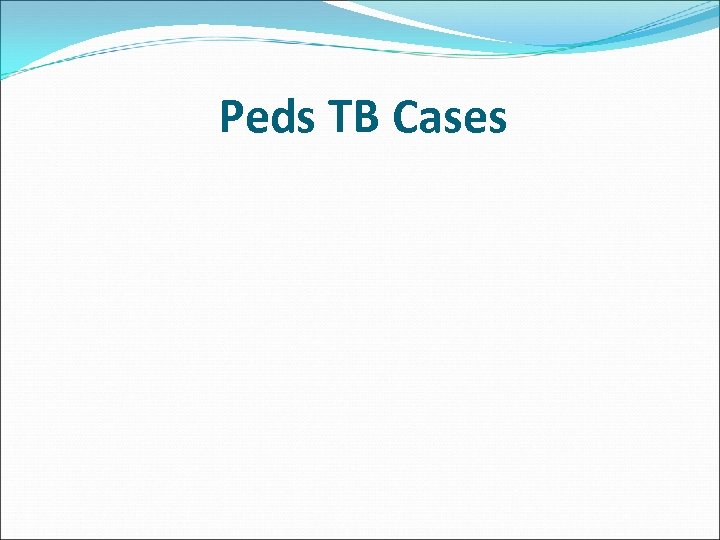 Peds TB Cases